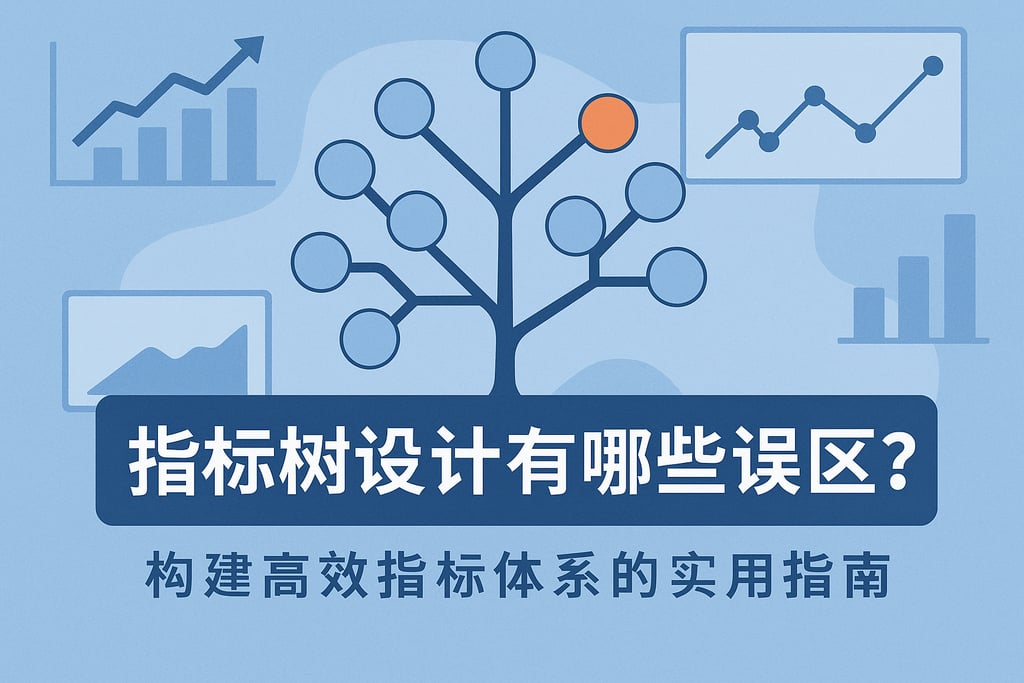 指标树设计有哪些误区？

构建高效指标体系的实用指南